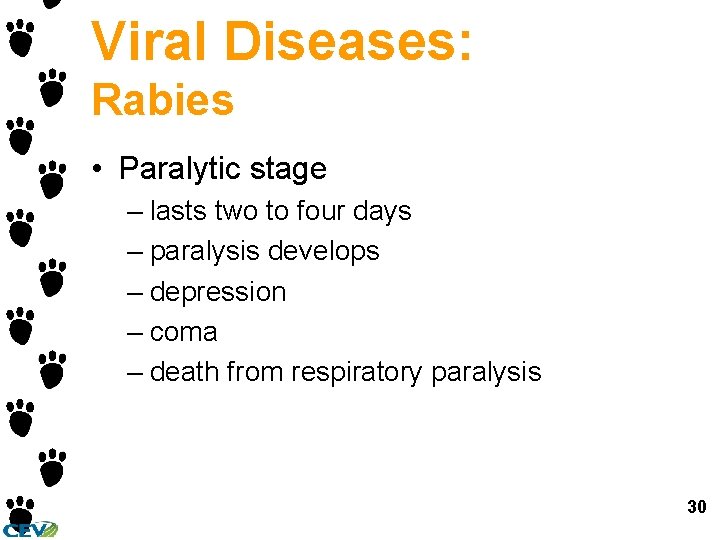 Viral Diseases:
Rabies

• Paralytic stage
– lasts two to four days
– paralysis develops
– depression
– coma
– death from respiratory paralysis

30

CEV